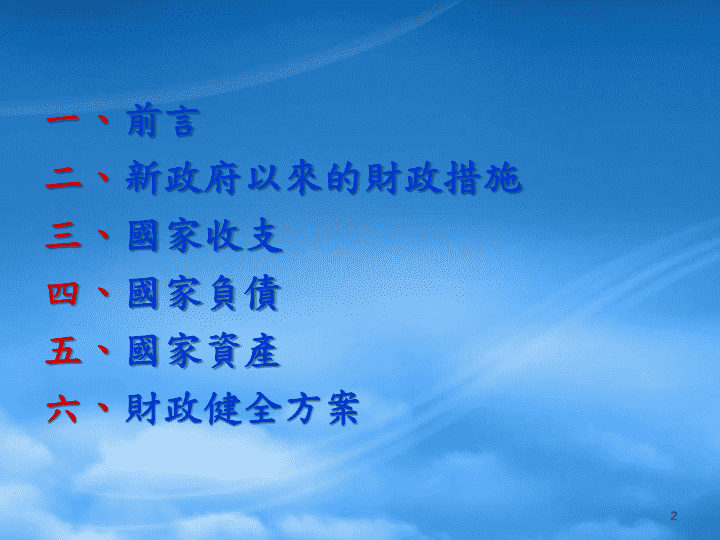 一、前言
二、新政府以來的財政措施
三、國家收支
四、國家負債
五、國家資產
六、財政健全方案

2